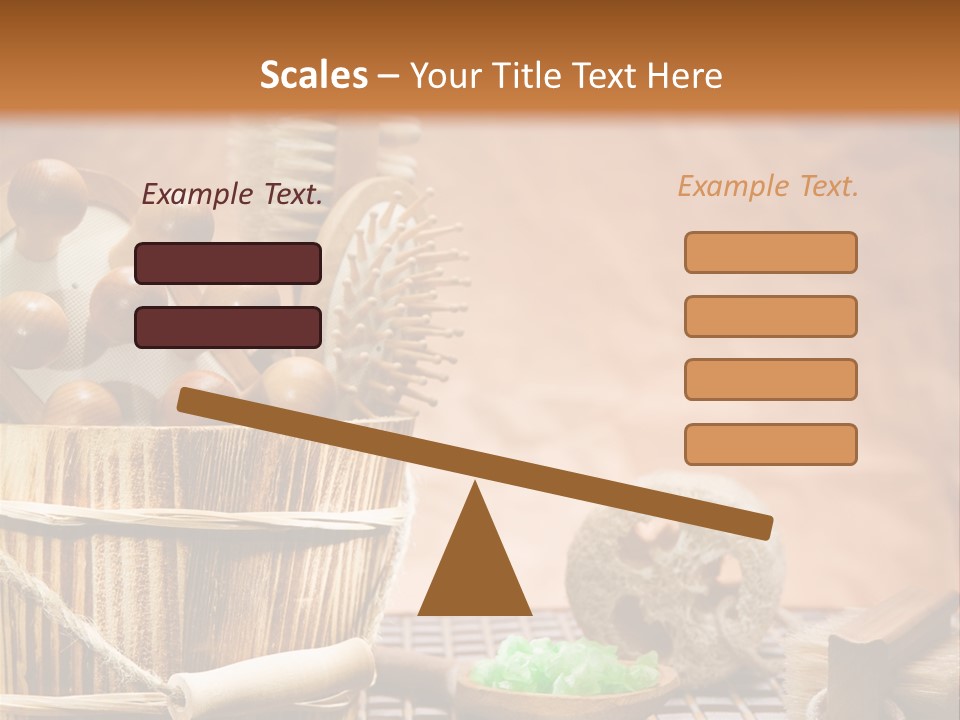 Scales – Your Title Text Here

Example Text.

Example Text.